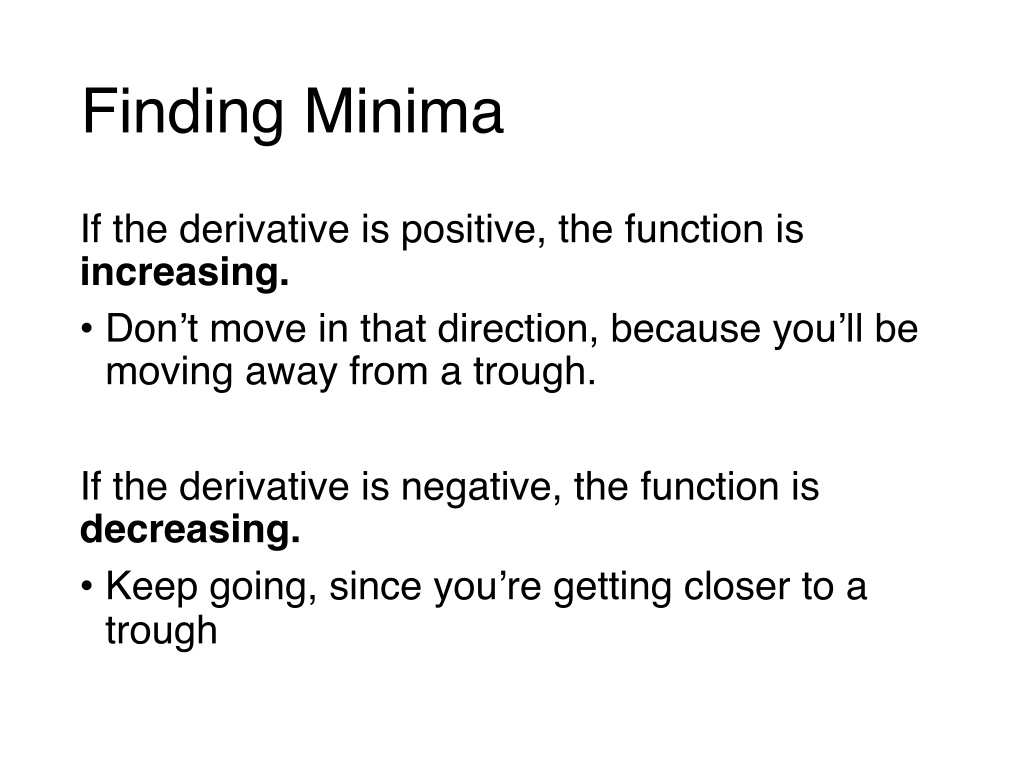 Finding Minima

If the derivative is positive, the function is **increasing.**

• Don’t move in that direction, because you’ll be moving away from a trough.

If the derivative is negative, the function is **decreasing.**

• Keep going, since you’re getting closer to a trough